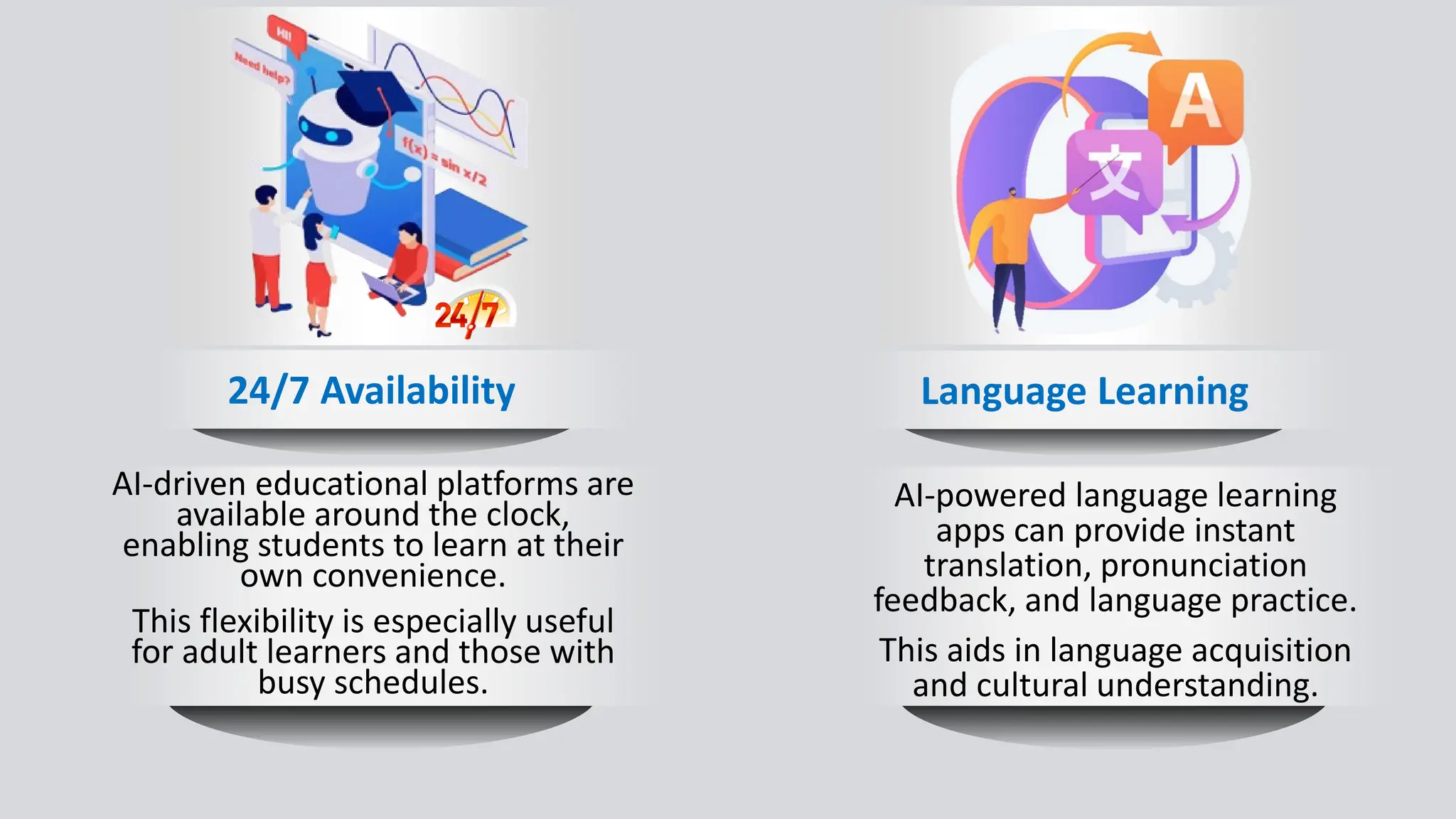 Hi!

Need help?

$f(x) = \sin x/2$

24/7

24/7 Availability

AI-driven educational platforms are available around the clock, enabling students to learn at their own convenience.

This flexibility is especially useful for adult learners and those with busy schedules.

A

文

Language Learning

AI-powered language learning apps can provide instant translation, pronunciation feedback, and language practice.

This aids in language acquisition and cultural understanding.